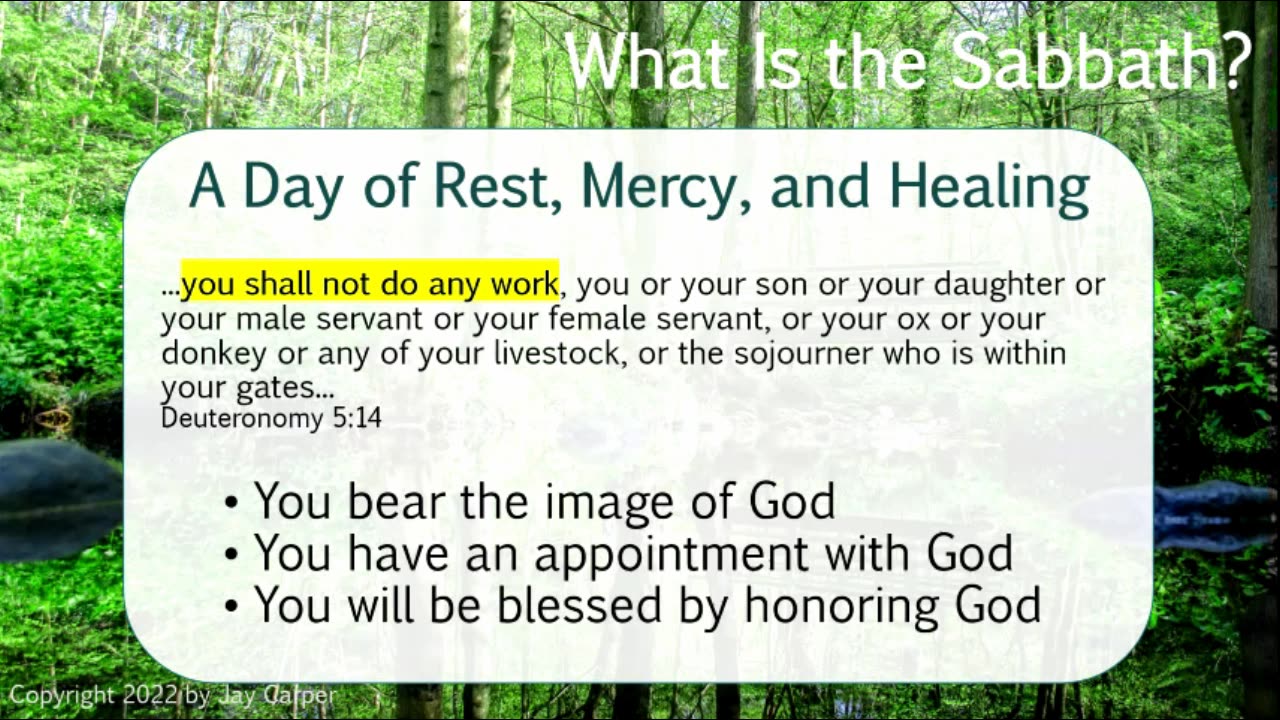 What Is the Sabbath?

A Day of Rest, Mercy, and Healing

...you shall not do any work, you or your son or your daughter or your male servant or your female servant, or your ox or your donkey or any of your livestock, or the sojourner who is within your gates...
Deuteronomy 5:14

• You bear the image of God
• You have an appointment with God
• You will be blessed by honoring God

Copyright 2022 by Jay Carper